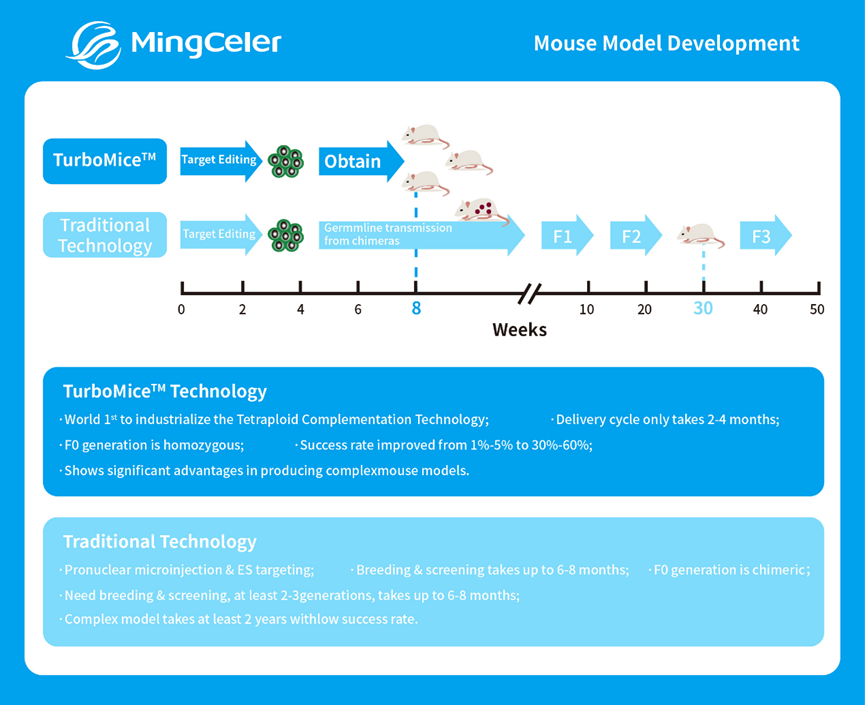 MingCeler

Mouse Model Development

TurboMice™

Target Editing

Obtain

Traditional Technology

Target Editing

Germmline transmission from chimeras

F1

F2

F3

0 2 4 6 8 10 20 30 40 50

Weeks

TurboMice™ Technology

· World 1$^{st}$ to industrialize the Tetraploid Complementation Technology; · Delivery cycle only takes 2-4 months;

· F0 generation is homozygous; · Success rate improved from 1%-5% to 30%-60%;

· Shows significant advantages in producing complexmouse models.

Traditional Technology

· Pronuclear microinjection & ES targeting; · Breeding & screening takes up to 6-8 months; · F0 generation is chimeric;

· Need breeding & screening, at least 2-3generations, takes up to 6-8 months;

· Complex model takes at least 2 years withlow success rate.